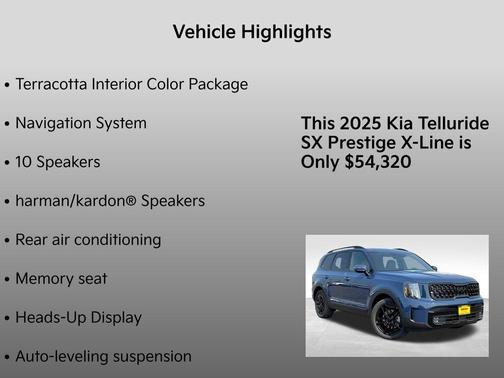 Vehicle Highlights

• Terracotta Interior Color Package

• Navigation System

• 10 Speakers

• harman/kardon® Speakers

• Rear air conditioning

• Memory seat

• Heads-Up Display

• Auto-leveling suspension

This 2025 Kia Telluride SX Prestige X-Line is Only $54,320